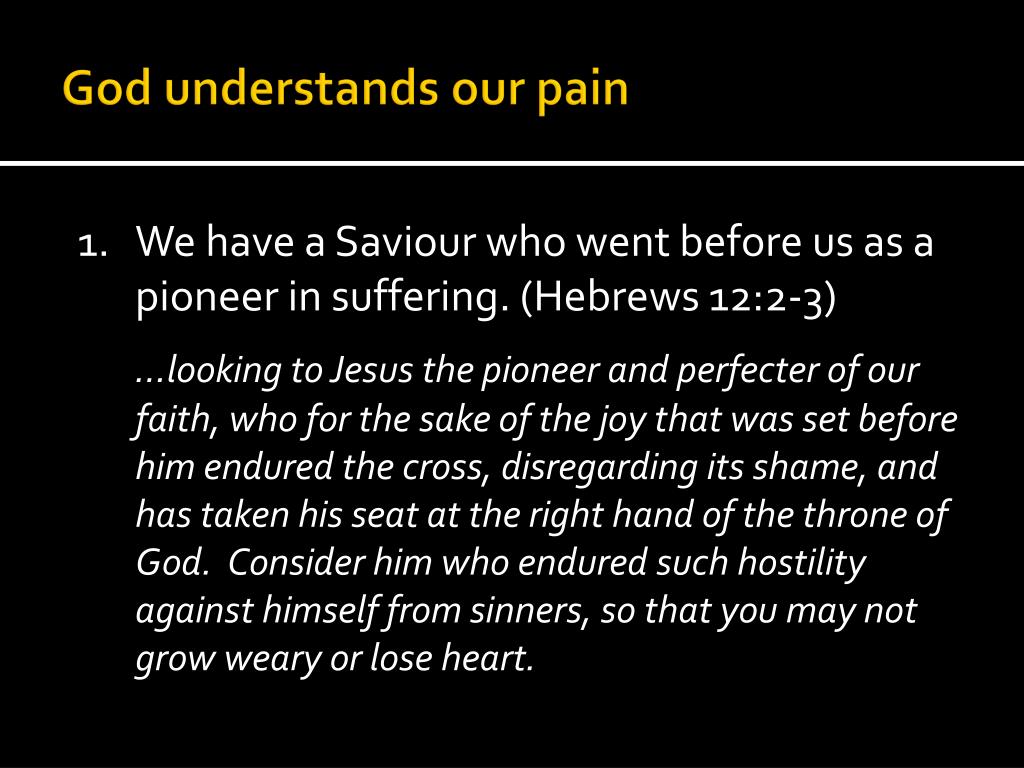 God understands our pain

1. We have a Saviour who went before us as a pioneer in suffering. (Hebrews 12:2-3)

...looking to Jesus the pioneer and perfecter of our faith, who for the sake of the joy that was set before him endured the cross, disregarding its shame, and has taken his seat at the right hand of the throne of God. Consider him who endured such hostility against himself from sinners, so that you may not grow weary or lose heart.